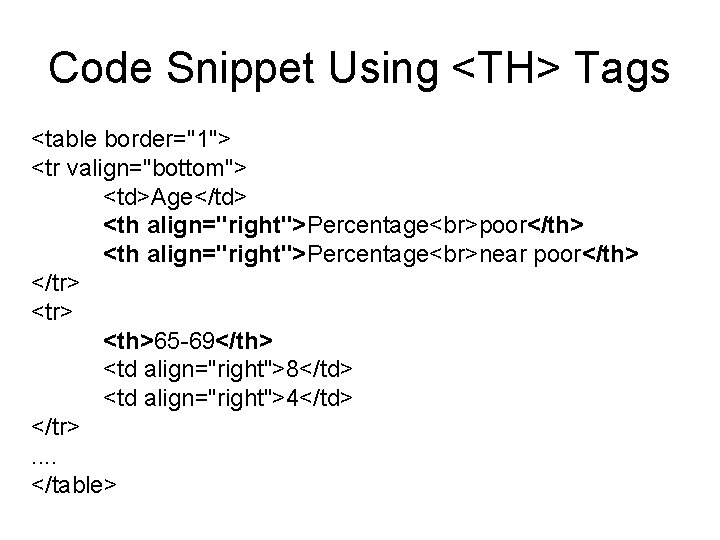 Code Snippet Using <TH> Tags

<table border="1">
<tr valign="bottom">
<td>Age</td>
<th align="right">Percentage<br>poor</th>
<th align="right">Percentage<br>near poor</th>
</tr>
<tr>
<th>65-69</th>
<td align="right">8</td>
<td align="right">4</td>
</tr>
....
</table>